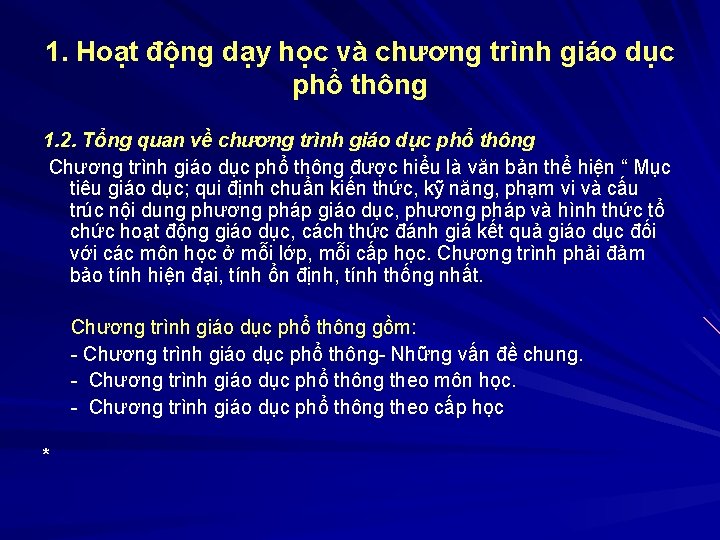 1. Hoạt động dạy học và chương trình giáo dục phổ thông

1.2. Tổng quan về chương trình giáo dục phổ thông

Chương trình giáo dục phổ thông được hiểu là văn bản thể hiện “ Mục tiêu giáo dục; qui định chuẩn kiến thức, kỹ năng, phạm vi và cấu trúc nội dung phương pháp giáo dục, phương pháp và hình thức tổ chức hoạt động giáo dục, cách thức đánh giá kết quả giáo dục đối với các môn học ở mỗi lớp, mỗi cấp học. Chương trình phải đảm bảo tính hiện đại, tính ổn định, tính thống nhất.

Chương trình giáo dục phổ thông gồm:
- Chương trình giáo dục phổ thông- Những vấn đề chung.
- Chương trình giáo dục phổ thông theo môn học.
- Chương trình giáo dục phổ thông theo cấp học

*